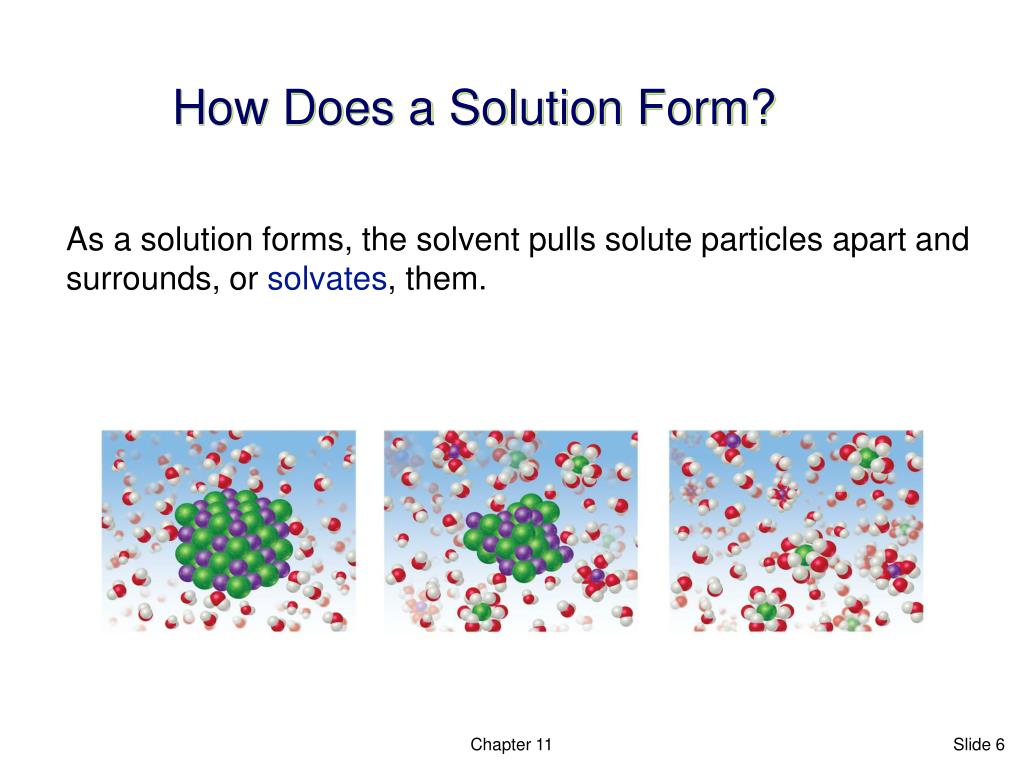 How Does a Solution Form?

As a solution forms, the solvent pulls solute particles apart and surrounds, or solvates, them.

Chapter 11

Slide 6